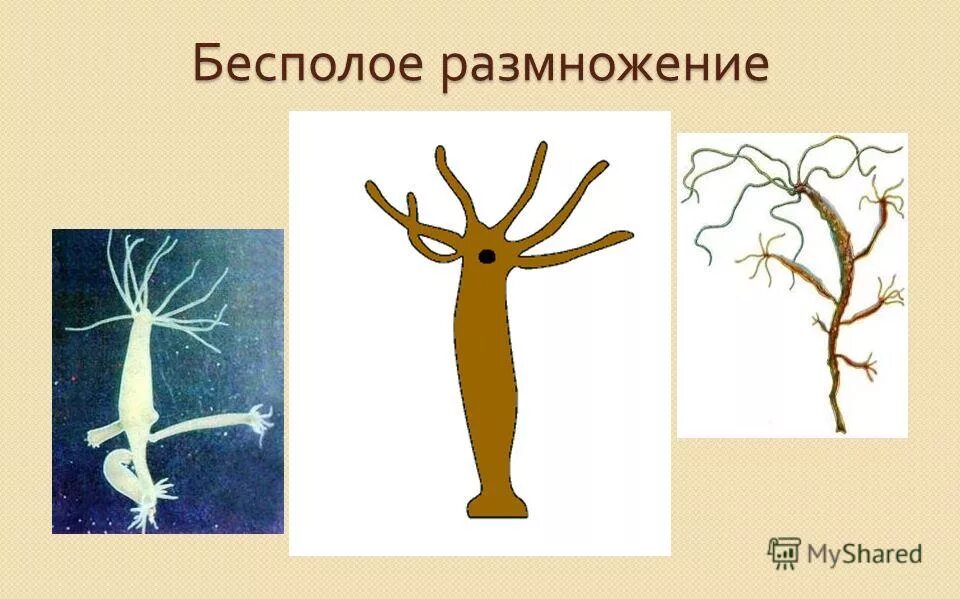 Бесполое размножение

MyShared